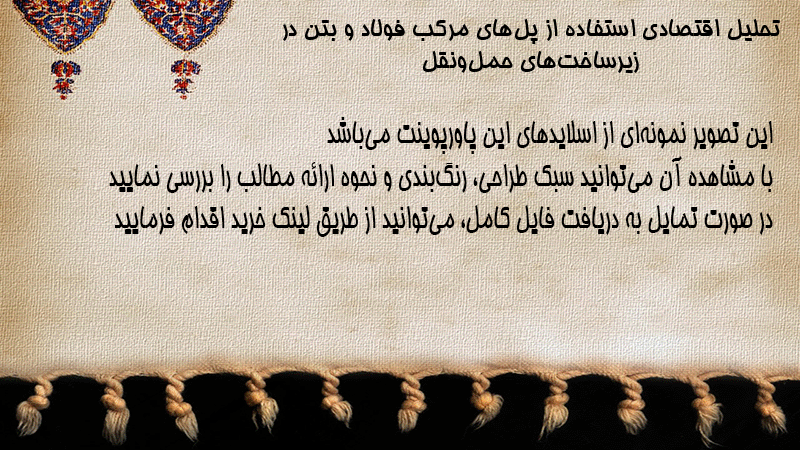 تحلیل اقتصادی استفاده از پل‌های مرکب فولاد و بتن در زیرساخت‌های حمل‌ونقل

این تصویر نمونه‌ای از اسلایدهای این پاورپوینت می‌باشد
با مشاهده آن می‌توانید سبک طراحی، رنگ‌بندی و نحوه ارائه مطالب را بررسی نمایید
در صورت تمایل به دریافت فایل کامل، می‌توانید از طریق لینک خرید اقدام فرمایید